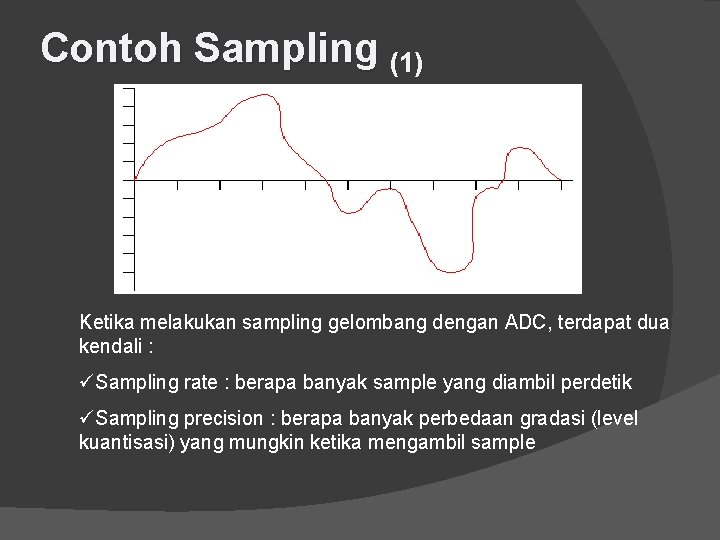 Contoh Sampling (1)

Ketika melakukan sampling gelombang dengan ADC, terdapat dua kendali :

✓Sampling rate : berapa banyak sample yang diambil perdetik

✓Sampling precision : berapa banyak perbedaan gradasi (level kuantisasi) yang mungkin ketika mengambil sample